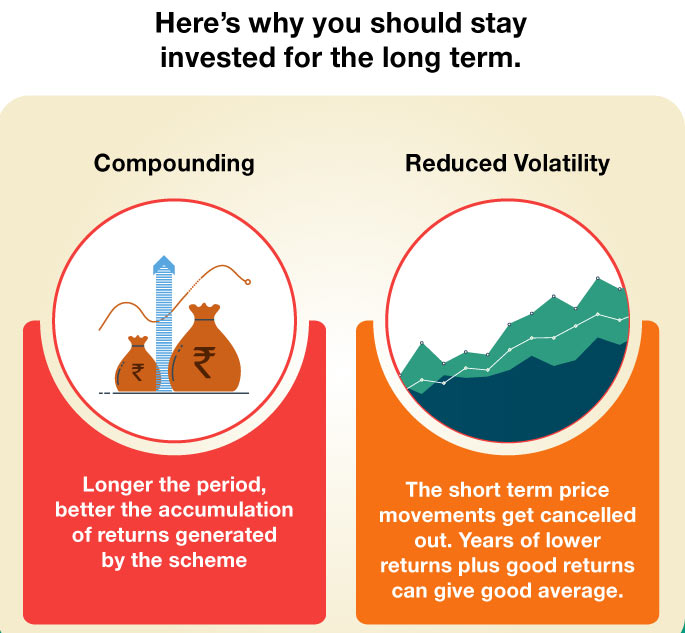 Here's why you should stay invested for the long term.

Compounding

₹ ₹

Longer the period, better the accumulation of returns generated by the scheme

Reduced Volatility

The short term price movements get cancelled out. Years of lower returns plus good returns can give good average.